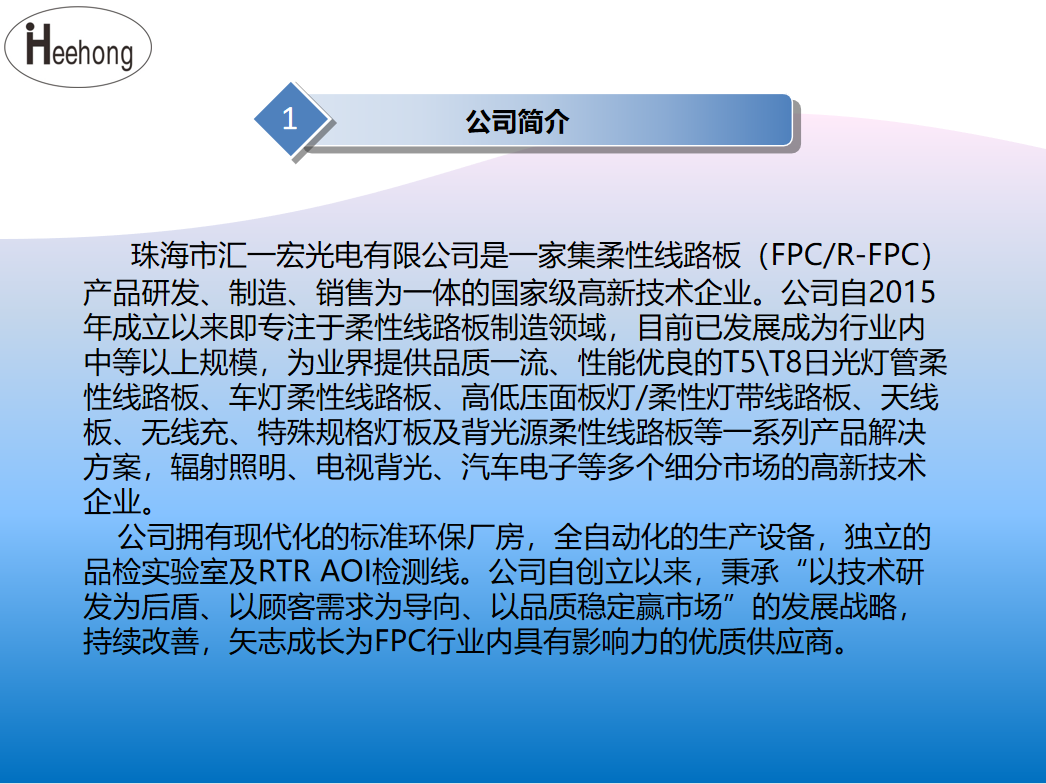 iHeehong

1

公司简介

珠海市汇一宏光电有限公司是一家集柔性线路板（FPC/R-FPC）产品研发、制造、销售为一体的国家级高新技术企业。公司自2015年成立以来即专注于柔性线路板制造领域，目前已发展成为行业内中等以上规模，为业界提供品质一流、性能优良的T5\T8日光灯管柔性线路板、车灯柔性线路板、高低压面板灯/柔性灯带线路板、天线板、无线充、特殊规格灯板及背光源柔性线路板等一系列产品解决方案，辐射照明、电视背光、汽车电子等多个细分市场的高新技术企业。

公司拥有现代化的标准环保厂房，全自动化的生产设备，独立的品检实验室及RTR AOI检测线。公司自创立以来，秉承“以技术研发为后盾、以顾客需求为导向、以品质稳定赢市场”的发展战略，持续改善，矢志成长为FPC行业内具有影响力的优质供应商。